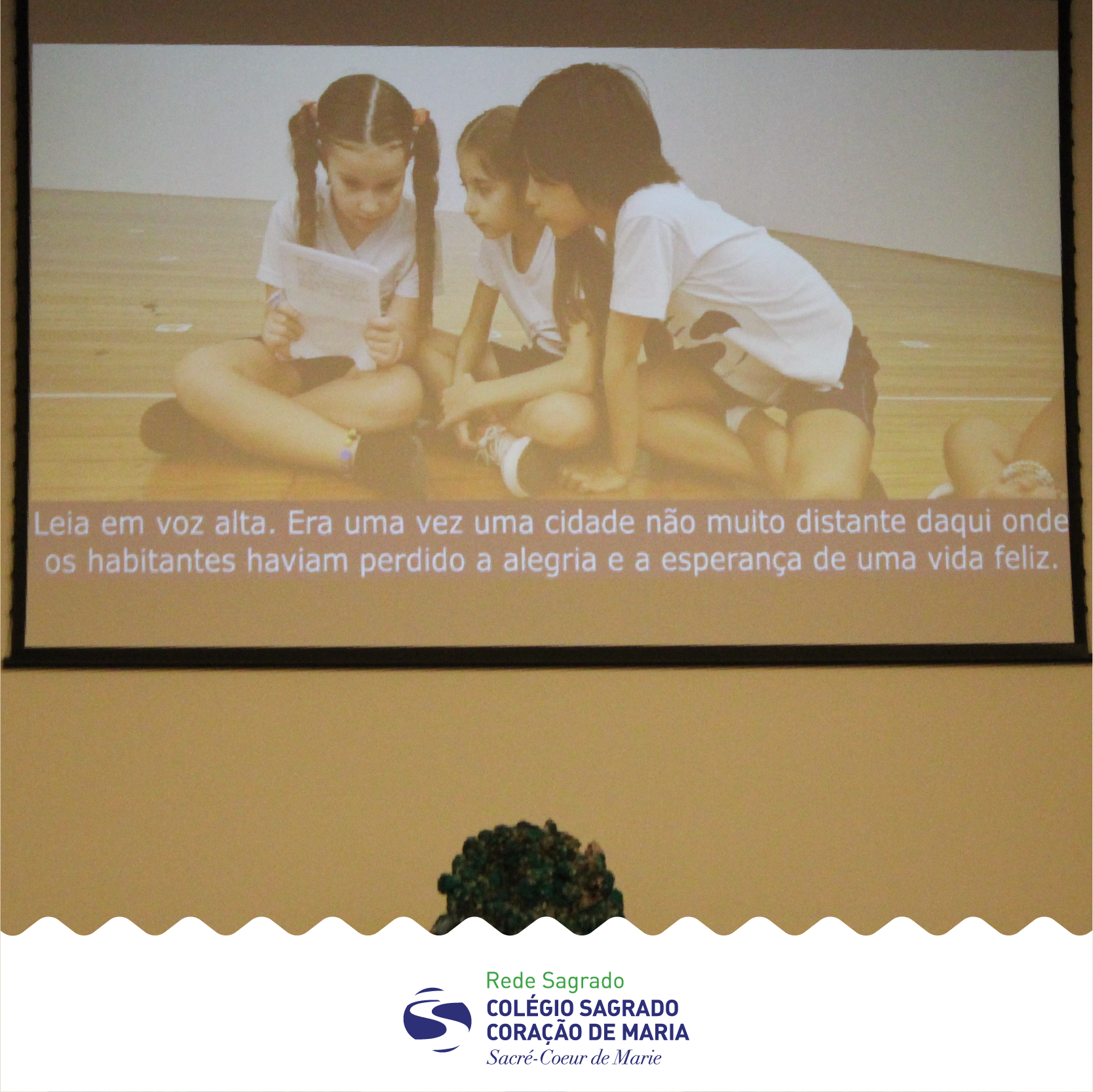 Leia em voz alta. Era uma vez uma cidade não muito distante daqui onde os habitantes haviam perdido a alegria e a esperança de uma vida feliz.

Rede Sagrado
COLÉGIO SAGRADO
CORAÇÃO DE MARIA
Sacré-Coeur de Marie